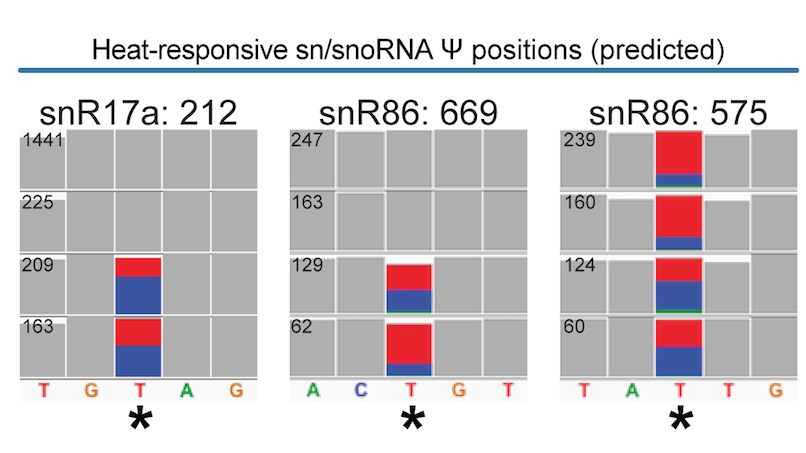 Heat-responsive sn/snoRNA Ψ positions (predicted)

snR17a: 212

1441

225

209

163

T G T A G

*

snR86: 669

247

163

129

62

A C T G T

*

snR86: 575

239

160

124

60

T A T T G

*